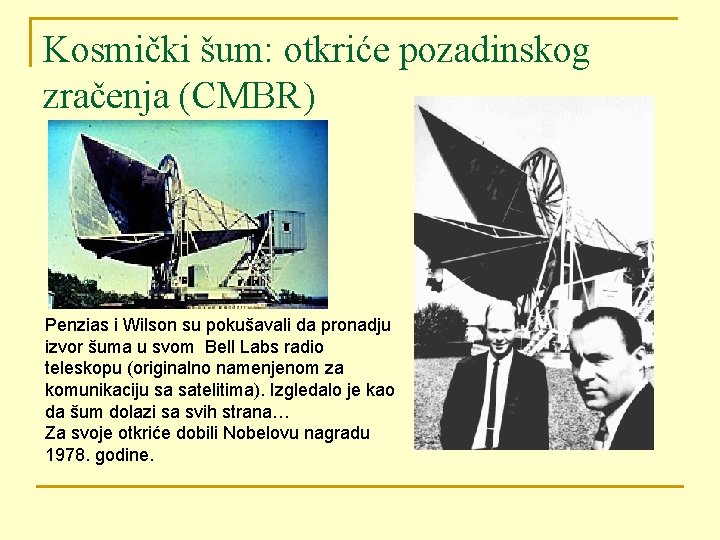 Kosmički šum: otkriće pozadinskog zračenja (CMBR)

Penzias i Wilson su pokušavali da pronadju izvor šuma u svom Bell Labs radio teleskopu (originalno namenjenom za komunikaciju sa satelitima). Izgledalo je kao da šum dolazi sa svih strana…
Za svoje otkriće dobili Nobelovu nagradu 1978. godine.